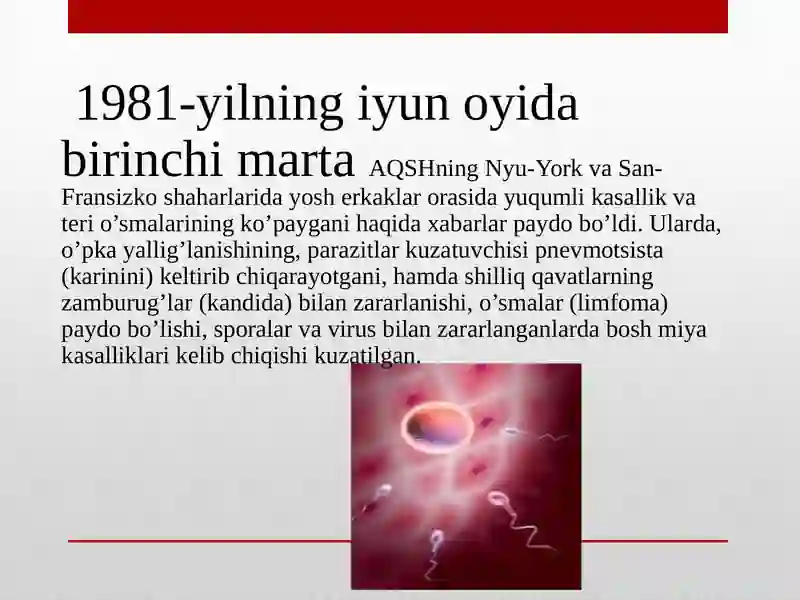 1981-yilning iyun oyida birinchi marta AQSHning Nyu-York va San-Fransizko shaharlarida yosh erkaklar orasida yuqumli kasallik va teri o’smalarining ko’paygani haqida xabarlar paydo bo’ldi. Ularda, o’pka yallig’lanishining, parazitlar kuzatuvchisi pnevmotsista (karinini) keltirib chiqarayotgani, hamda shilliq qavatlarning zamburug’lar (kandida) bilan zararlanishi, o’smalar (limfoma) paydo bo’lishi, sporalar va virus bilan zararlanganlarda bosh miya kasalliklari kelib chiqishi kuzatilgan.